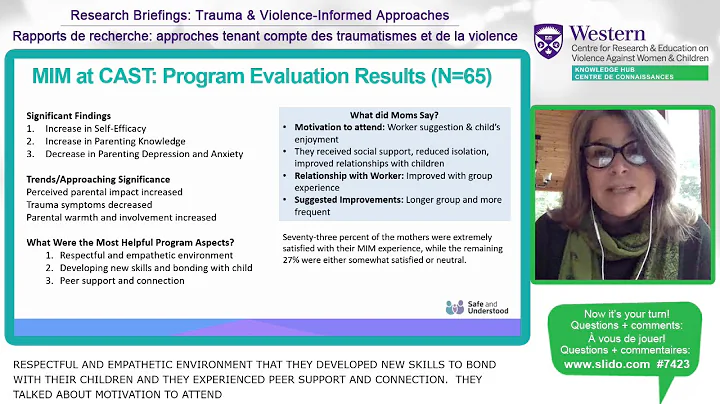 Research Briefings: Trauma & Violence-Informed Approaches
Rapports de recherche: approches tenant compte des traumatismes et de la violence

Western
Centre for Research & Education on Violence Against Women & Children
KNOWLEDGE HUB
CENTRE DE CONNAISSANCES

MIM at CAST: Program Evaluation Results (N=65)

Significant Findings
1. Increase in Self-Efficacy
2. Increase in Parenting Knowledge
3. Decrease in Parenting Depression and Anxiety

Trends/Approaching Significance
Perceived parental impact increased
Trauma symptoms decreased
Parental warmth and involvement increased

What Were the Most Helpful Program Aspects?
1. Respectful and empathetic environment
2. Developing new skills and bonding with child
3. Peer support and connection

What did Moms Say?
• Motivation to attend: Worker suggestion & child's enjoyment
• They received social support, reduced isolation, improved relationships with children
• Relationship with Worker: Improved with group experience
• Suggested Improvements: Longer group and more frequent

Seventy-three percent of the mothers were extremely satisfied with their MIM experience, while the remaining 27% were either somewhat satisfied or neutral.

Safe and Understood

Now it's your turn!
Questions + comments:
À vous de jouer!
Questions + commentaires:
www.slido.com #7423

RESPECTFUL AND EMPATHETIC ENVIRONMENT THAT THEY DEVELOPED NEW SKILLS TO BOND WITH THEIR CHILDREN AND THEY EXPERIENCED PEER SUPPORT AND CONNECTION. THEY TALKED ABOUT MOTIVATION TO ATTEND